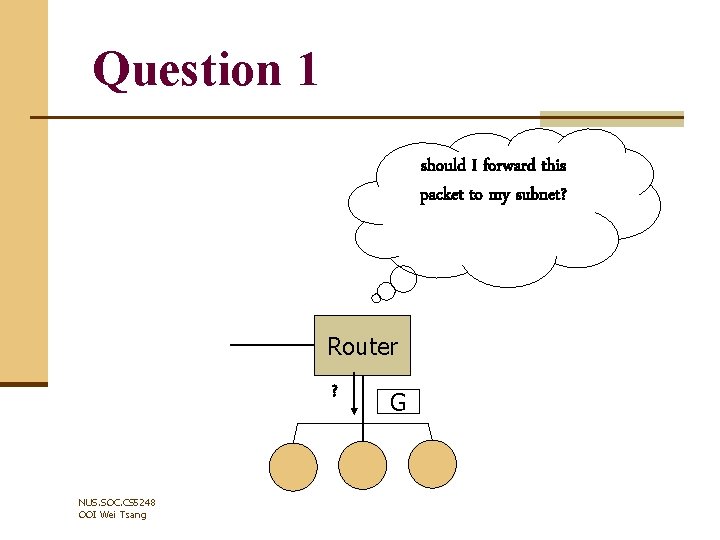 Question 1

should I forward this packet to my subnet?

Router

?

G

NUS.SOC.CS5248
OOI Wei Tsang